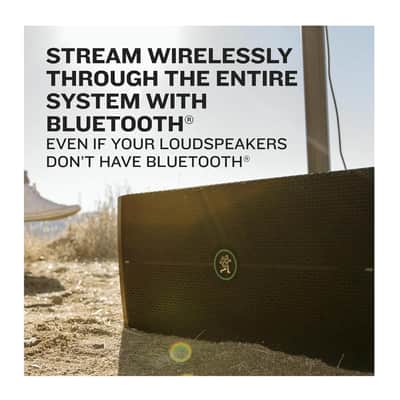 STREAM WIRELESSLY THROUGH THE ENTIRE SYSTEM WITH BLUETOOTH®
EVEN IF YOUR LOUDSPEAKERS DON'T HAVE BLUETOOTH®